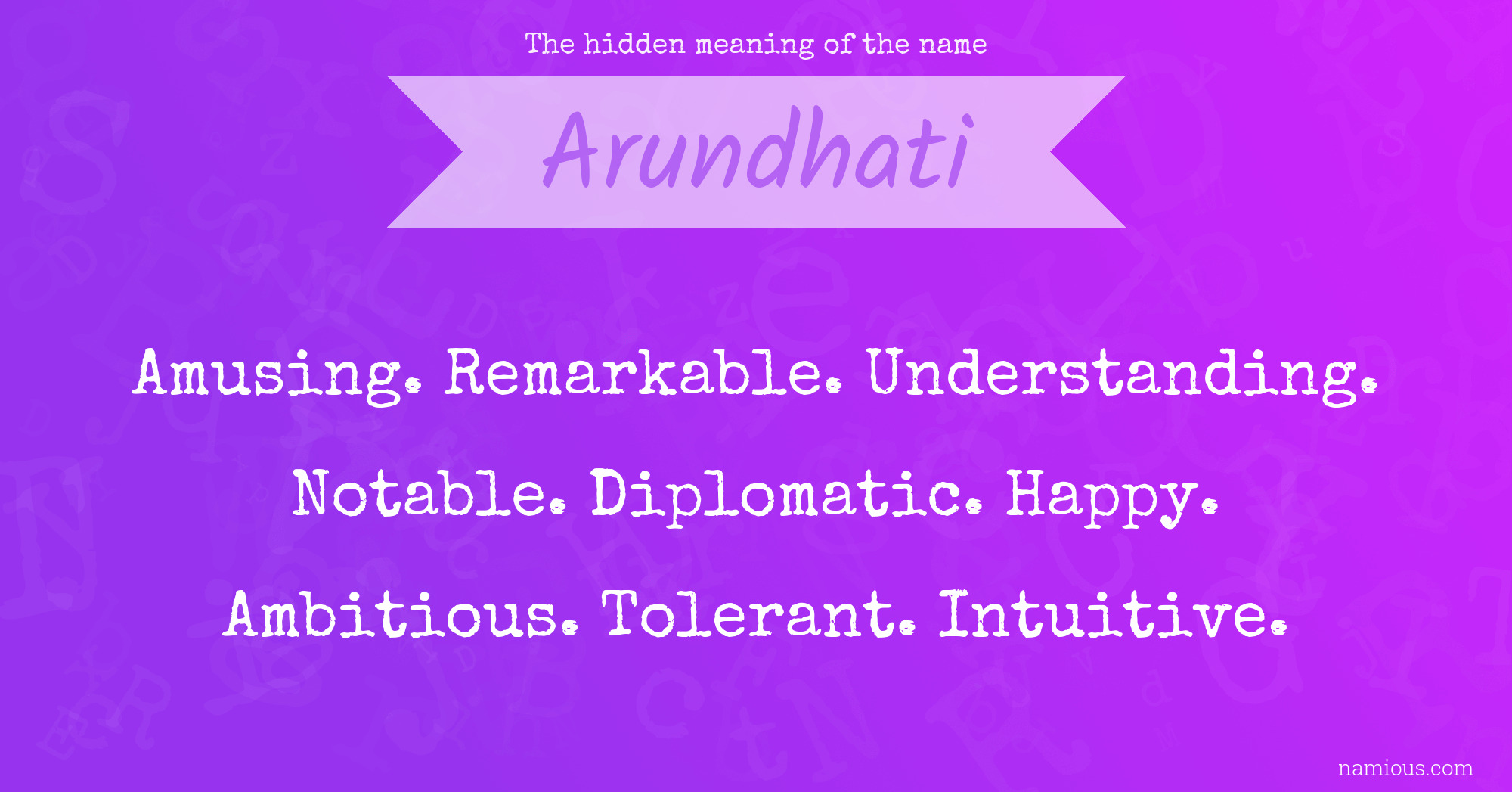 The hidden meaning of the name

Arundhati

Amusing. Remarkable. Understanding. Notable. Diplomatic. Happy. Ambitious. Tolerant. Intuitive.

namious.com